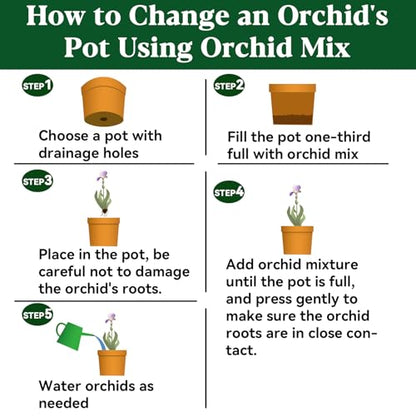 How to Change an Orchid's Pot Using Orchid Mix

STEP1

Choose a pot with drainage holes

STEP2

Fill the pot one-third full with orchid mix

STEP3

Place in the pot, be careful not to damage the orchid's roots.

STEP4

Add orchid mixture until the pot is full, and press gently to make sure the orchid roots are in close contact.

STEP5

Water orchids as needed